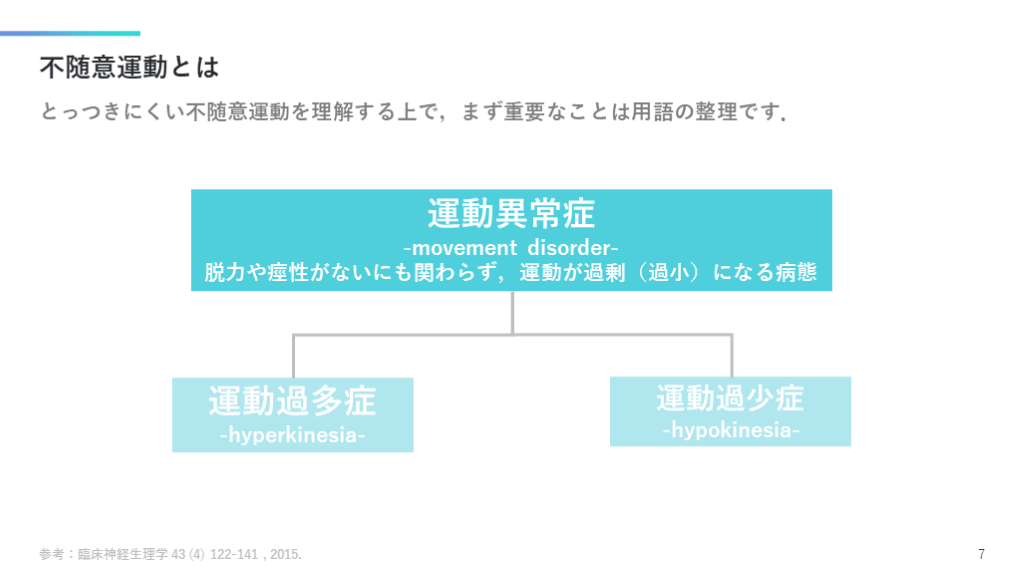 不随意運動とは

とっつきにくい不随意運動を理解する上で，まず重要なことは用語の整理です．

運動異常症
-movement disorder-
脱力や痙性がないにも関わらず，運動が過剰（過小）になる病態

運動過多症
-hyperkinesia-

運動過少症
-hypokinesia-

参考：臨床神経生理学 43 (4) 122-141 , 2015.

7